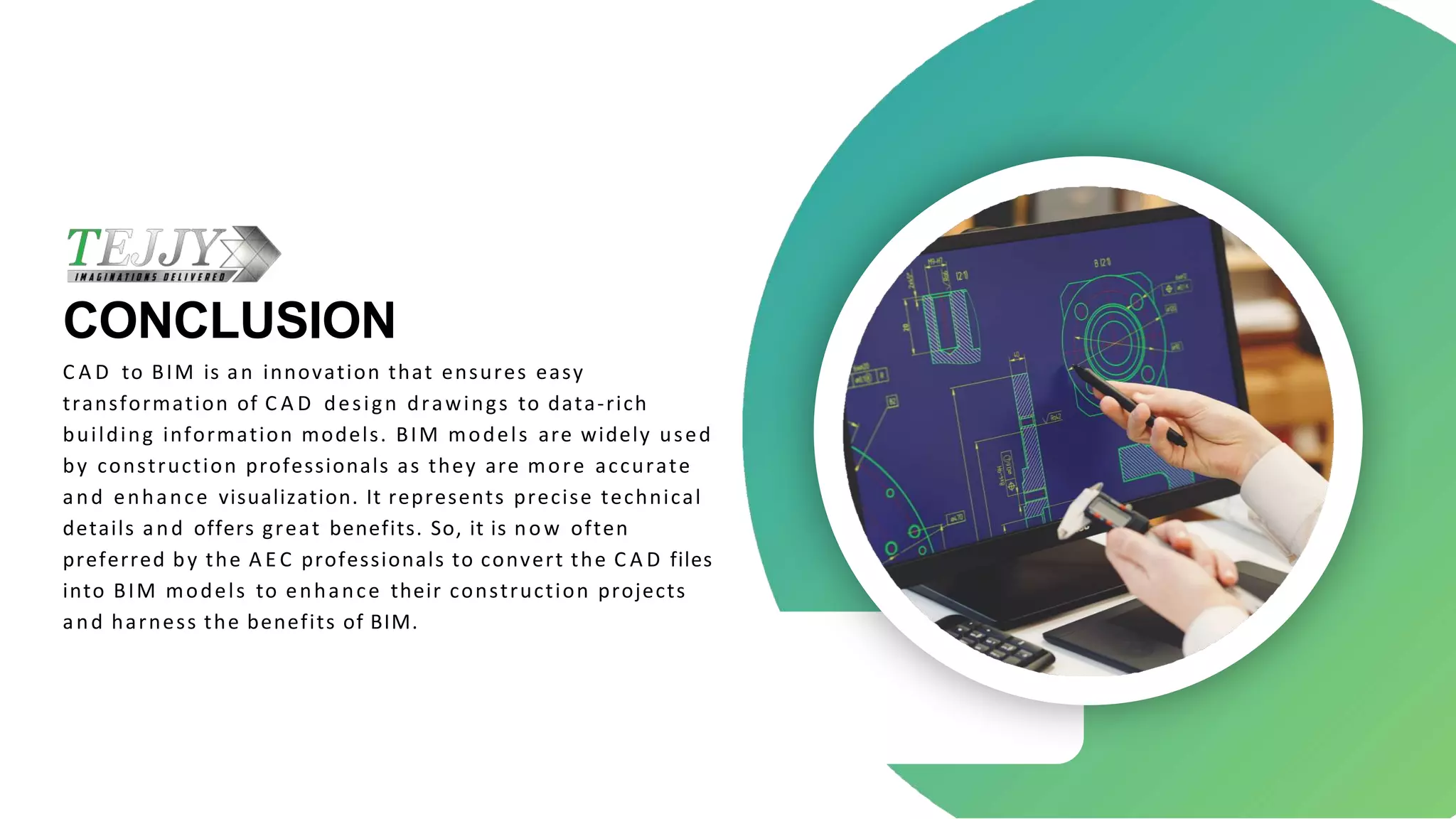 TEJJY
IMAGINATIONS DELIVERED

CONCLUSION

CAD to BIM is an innovation that ensures easy transformation of CAD design drawings to data-rich building information models. BIM models are widely used by construction professionals as they are more accurate and enhance visualization. It represents precise technical details and offers great benefits. So, it is now often preferred by the AEC professionals to convert the CAD files into BIM models to enhance their construction projects and harness the benefits of BIM.